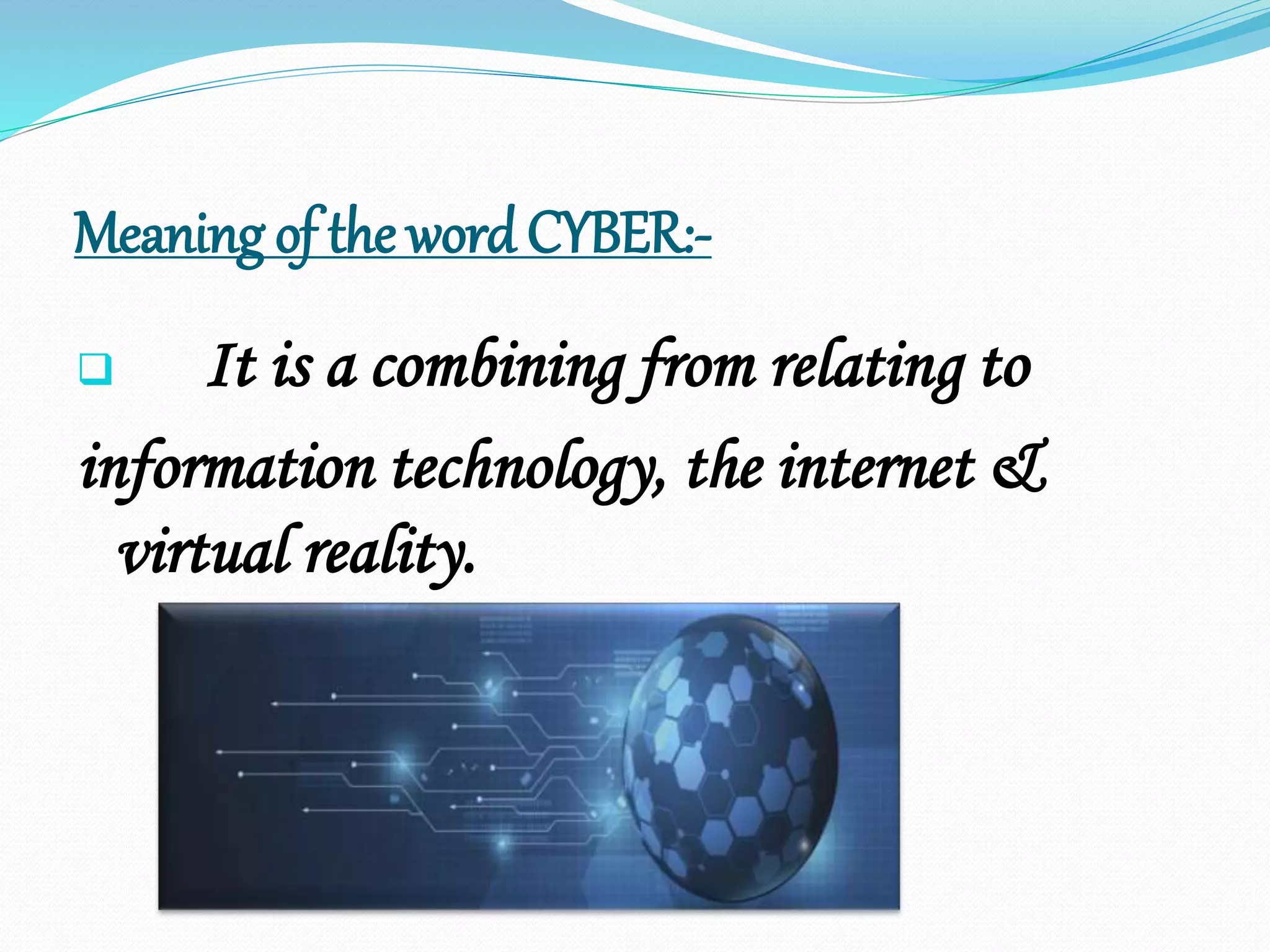 Meaning of the word CYBER:-

It is a combining from relating to information technology, the internet & virtual reality.